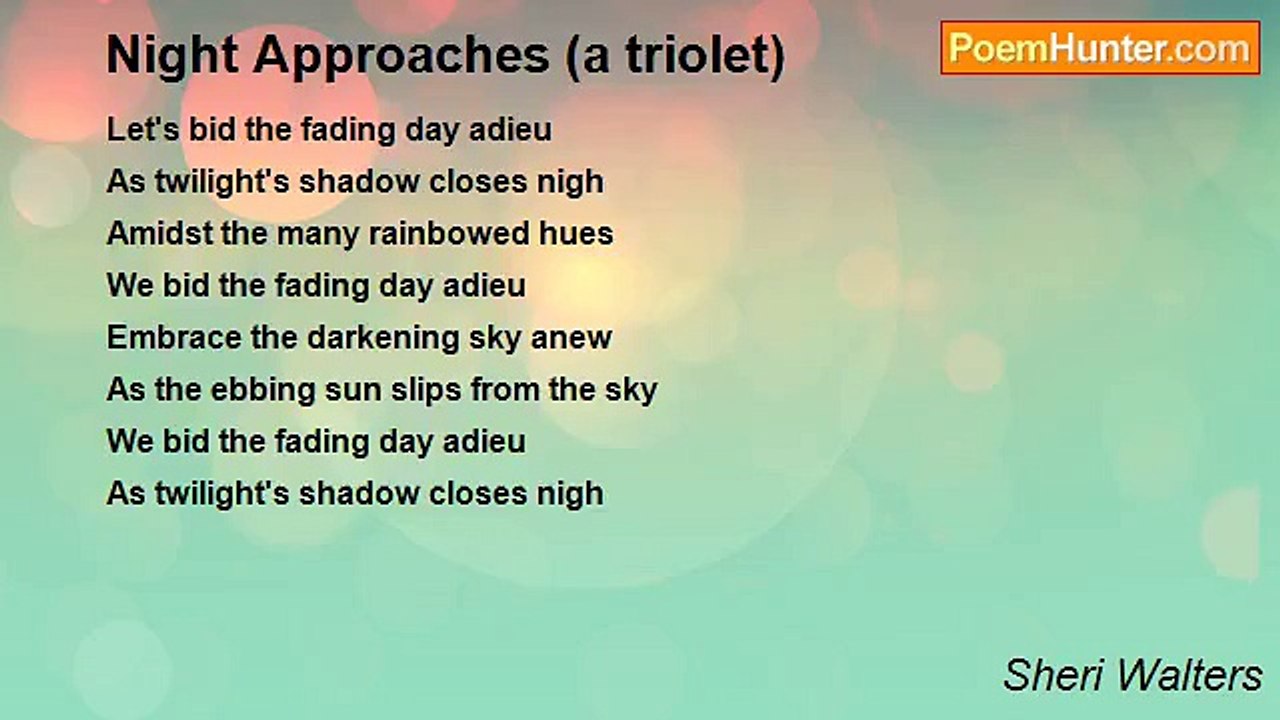 Night Approaches (a triolet)

PoemHunter.com

Let's bid the fading day adieu
As twilight's shadow closes nigh
Amidst the many rainbowed hues
We bid the fading day adieu
Embrace the darkening sky anew
As the ebbing sun slips from the sky
We bid the fading day adieu
As twilight's shadow closes nigh

Sheri Walters